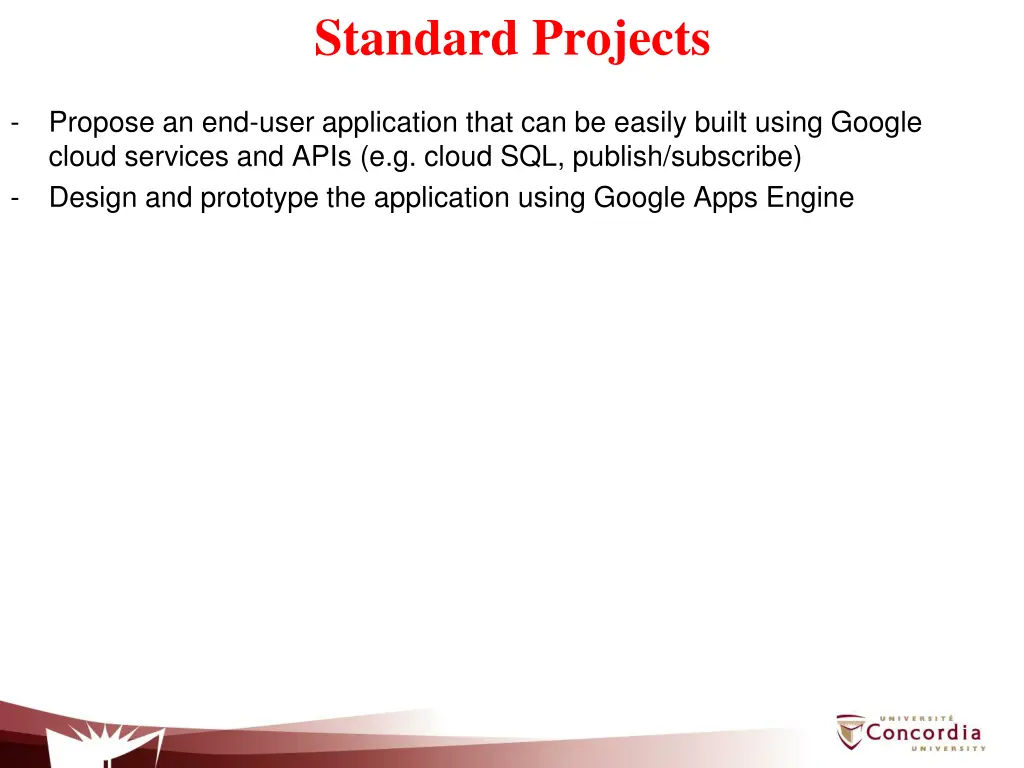 Standard Projects

- Propose an end-user application that can be easily built using Google cloud services and APIs (e.g. cloud SQL, publish/subscribe)
- Design and prototype the application using Google Apps Engine

UNIVERSITÉ
Concordia
UNIVERSITY